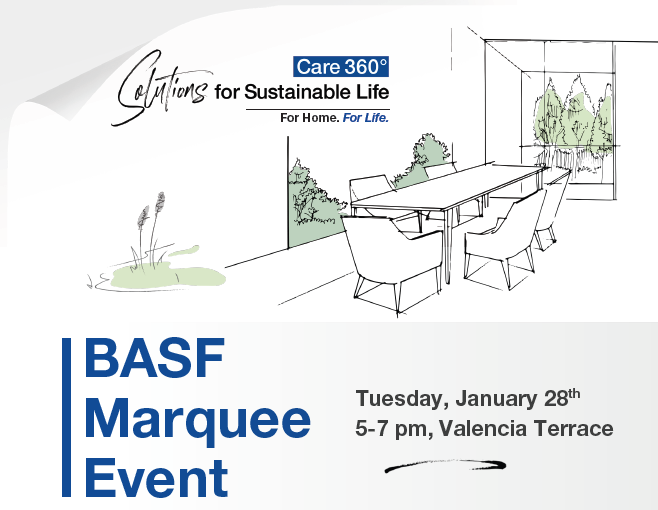 Care 360°

Solutions for Sustainable Life

For Home. For Life.

BASF Marquee Event

Tuesday, January 28th
5-7 pm, Valencia Terrace